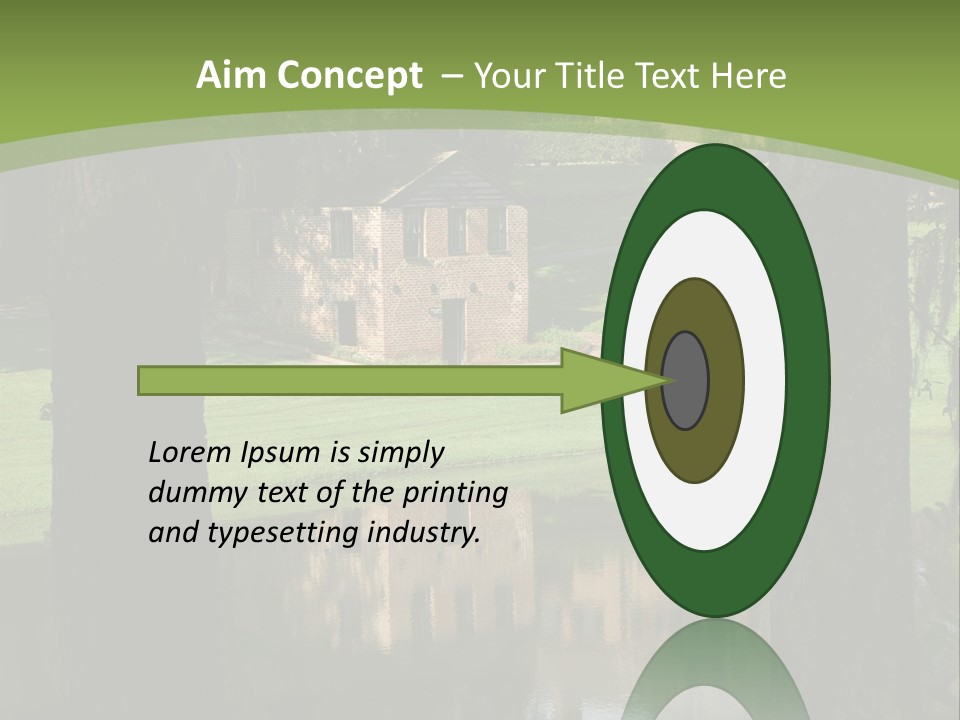 Aim Concept – Your Title Text Here

Lorem Ipsum is simply dummy text of the printing and typesetting industry.